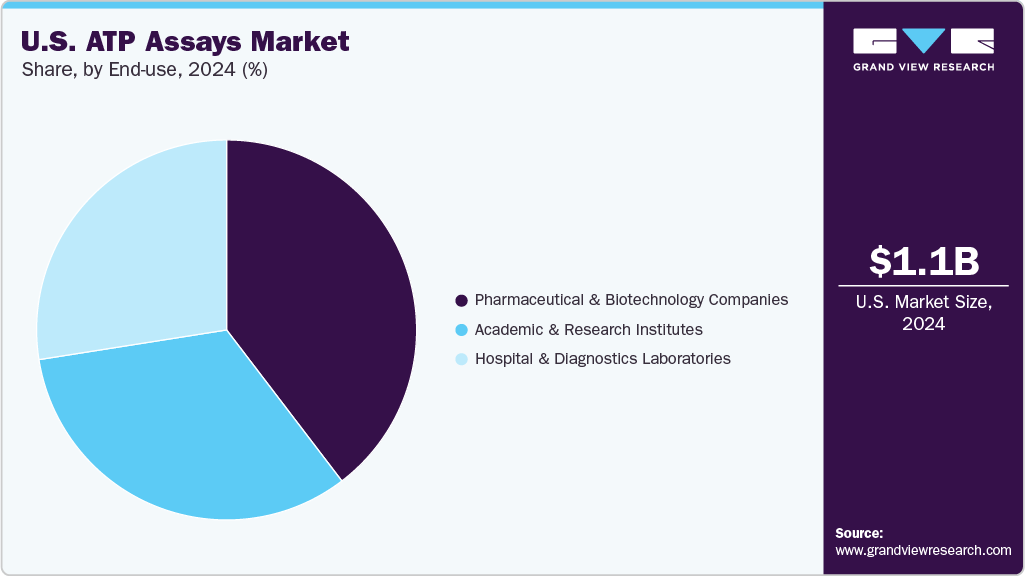 U.S. ATP Assays Market
Share, by End-use, 2024 (%)

Pharmaceutical & Biotechnology Companies
Academic & Research Institutes
Hospital & Diagnostics Laboratories

GRAND VIEW RESEARCH

$1.1B
U.S. Market Size, 2024

Source:
www.grandviewresearch.com